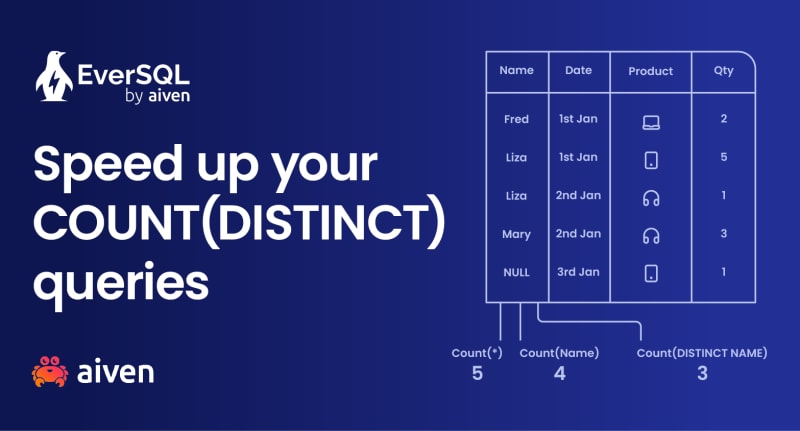 EverSQL by aiven

Speed up your COUNT(DISTINCT) queries

aiven

| Name | Date | Product | Qty |
|---|---|---|---|
| Fred | 1st Jan | | 2 |
| Liza | 1st Jan | | 5 |
| Liza | 2nd Jan | | 1 |
| Mary | 2nd Jan | | 3 |
| NULL | 3rd Jan | | 1 |

Count(*)
5

Count(Name)
4

Count(DISTINCT NAME)
3